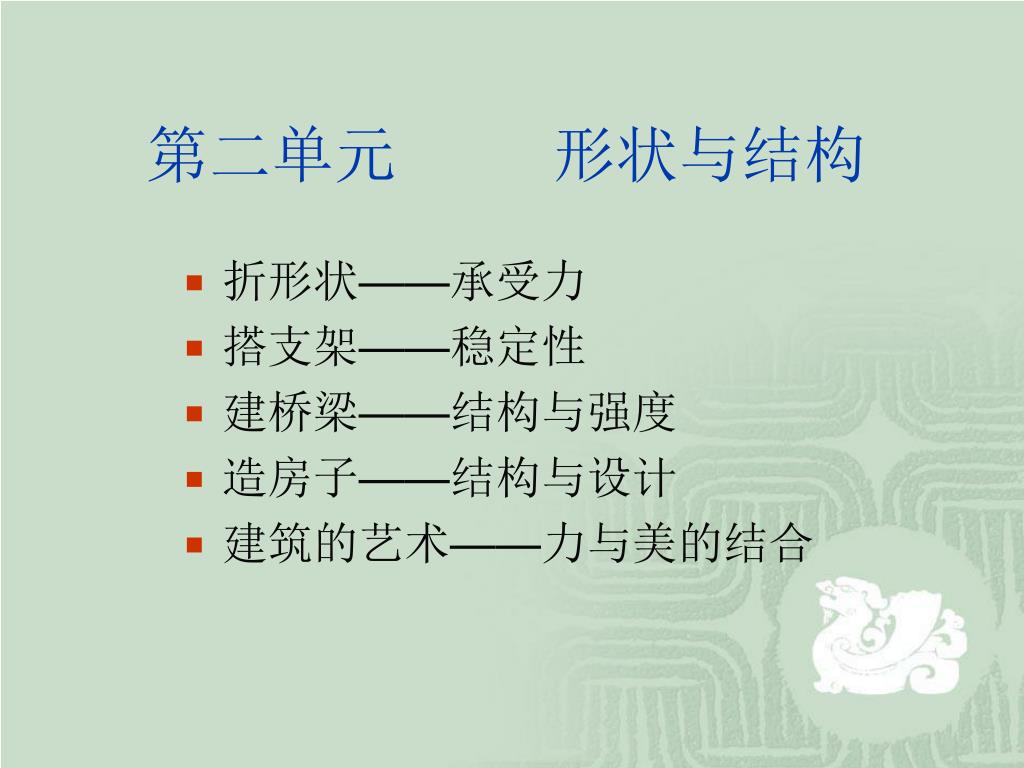 第二单元　　形状与结构

- 折形状——承受力
- 搭支架——稳定性
- 建桥梁——结构与强度
- 造房子——结构与设计
- 建筑的艺术——力与美的结合